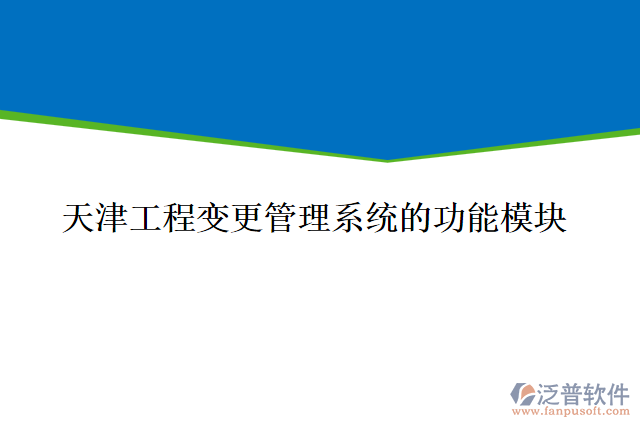 天津工程变更管理系统的功能模块

泛普软件
www.fanpusoft.com